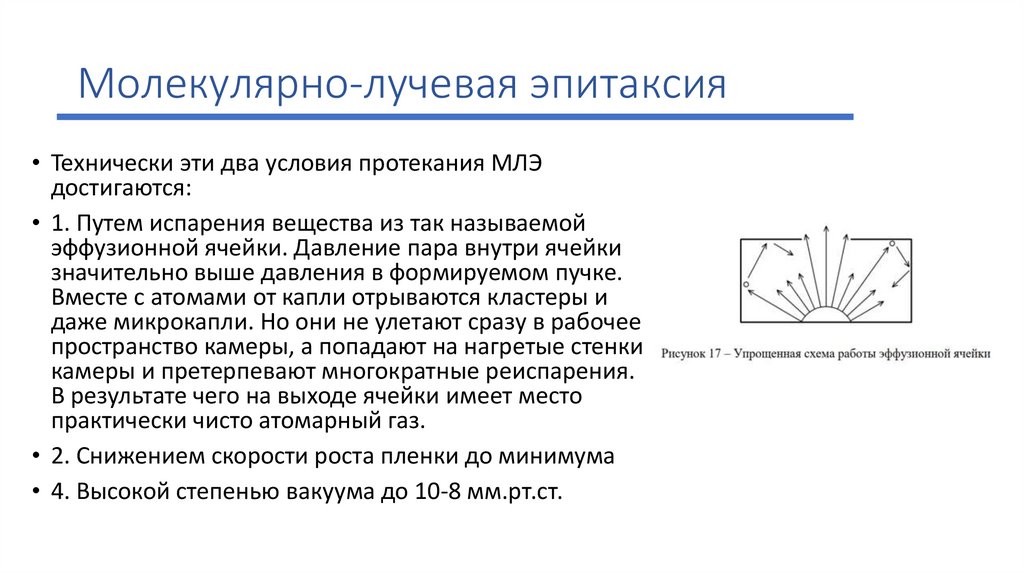 Молекулярно-лучевая эпитаксия

• Технически эти два условия протекания МЛЭ достигаются:

• 1. Путем испарения вещества из так называемой эффузионной ячейки. Давление пара внутри ячейки значительно выше давления в формируемом пучке. Вместе с атомами от капли отрываются кластеры и даже микрокапли. Но они не улетают сразу в рабочее пространство камеры, а попадают на нагретые стенки камеры и претерпевают многократные реиспарения. В результате чего на выходе ячейки имеет место практически чисто атомарный газ.

• 2. Снижением скорости роста пленки до минимума

• 4. Высокой степенью вакуума до 10-8 мм.рт.ст.

Рисунок 17 – Упрощенная схема работы эффузионной ячейки